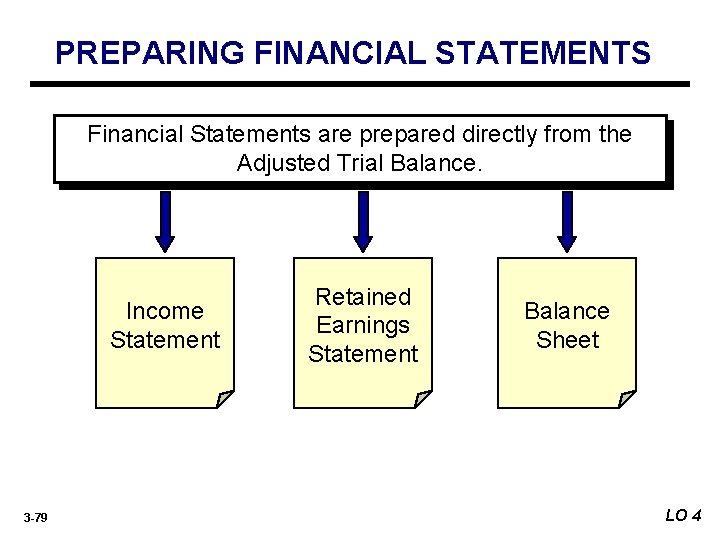 PREPARING FINANCIAL STATEMENTS

Financial Statements are prepared directly from the Adjusted Trial Balance.

Income Statement

Retained Earnings Statement

Balance Sheet

3-79

LO 4